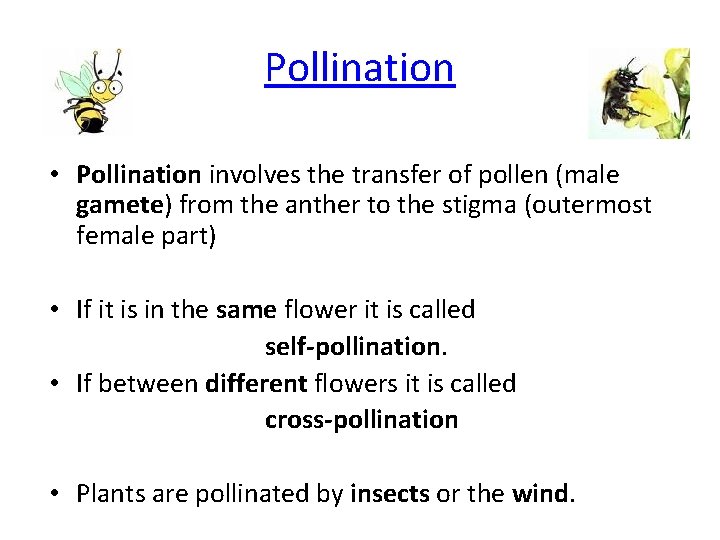 Pollination

• Pollination involves the transfer of pollen (male gamete) from the anther to the stigma (outermost female part)

• If it is in the same flower it is called self-pollination.

• If between different flowers it is called cross-pollination

• Plants are pollinated by insects or the wind.